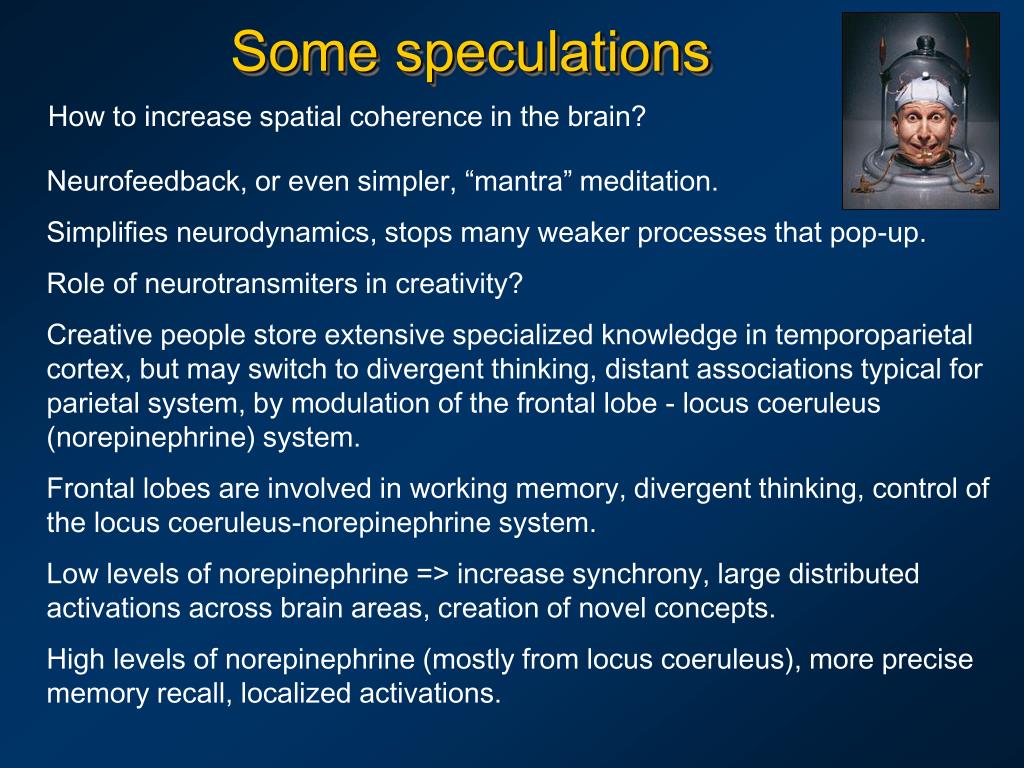 Some speculations

How to increase spatial coherence in the brain?

Neurofeedback, or even simpler, “mantra” meditation.

Simplifies neurodynamics, stops many weaker processes that pop-up.

Role of neurotransmiters in creativity?

Creative people store extensive specialized knowledge in temporoparietal cortex, but may switch to divergent thinking, distant associations typical for parietal system, by modulation of the frontal lobe - locus coeruleus (norepinephrine) system.

Frontal lobes are involved in working memory, divergent thinking, control of the locus coeruleus-norepinephrine system.

Low levels of norepinephrine => increase synchrony, large distributed activations across brain areas, creation of novel concepts.

High levels of norepinephrine (mostly from locus coeruleus), more precise memory recall, localized activations.